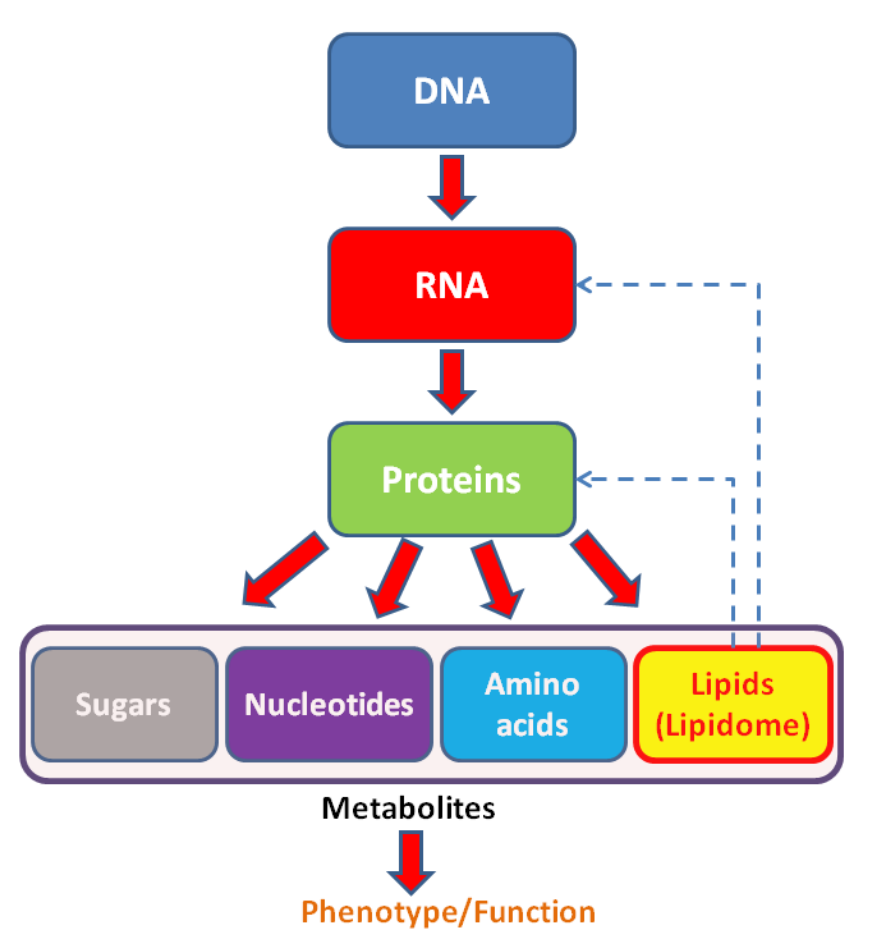 DNA

RNA

Proteins

Sugars

Nucleotides

Amino acids

Lipids (Lipidome)

Metabolites

Phenotype/Function